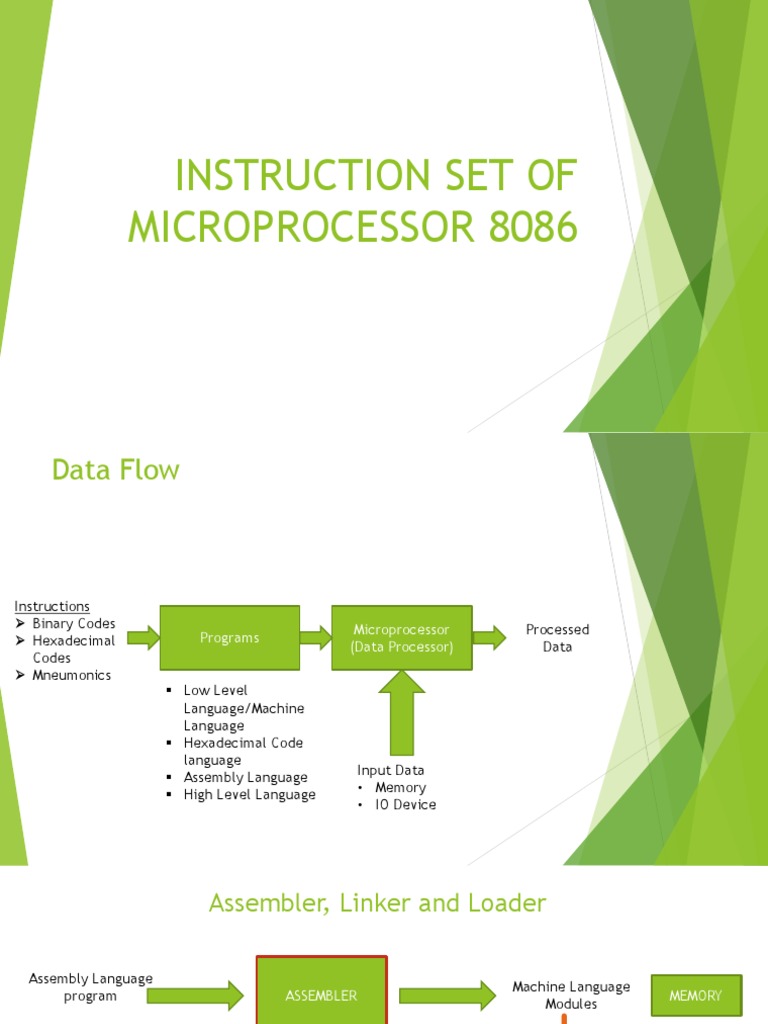 INSTRUCTION SET OF MICROPROCESSOR 8086

Data Flow

Instructions
➢ Binary Codes
➢ Hexadecimal Codes
➢ Mneumonics

Programs

Microprocessor (Data Processor)

Processed Data

▪ Low Level Language/Machine Language
▪ Hexadecimal Code language
▪ Assembly Language
▪ High Level Language

Input Data
• Memory
• IO Device

Assembler, Linker and Loader

Assembly Language program

ASSEMBLER

Machine Language Modules

MEMORY